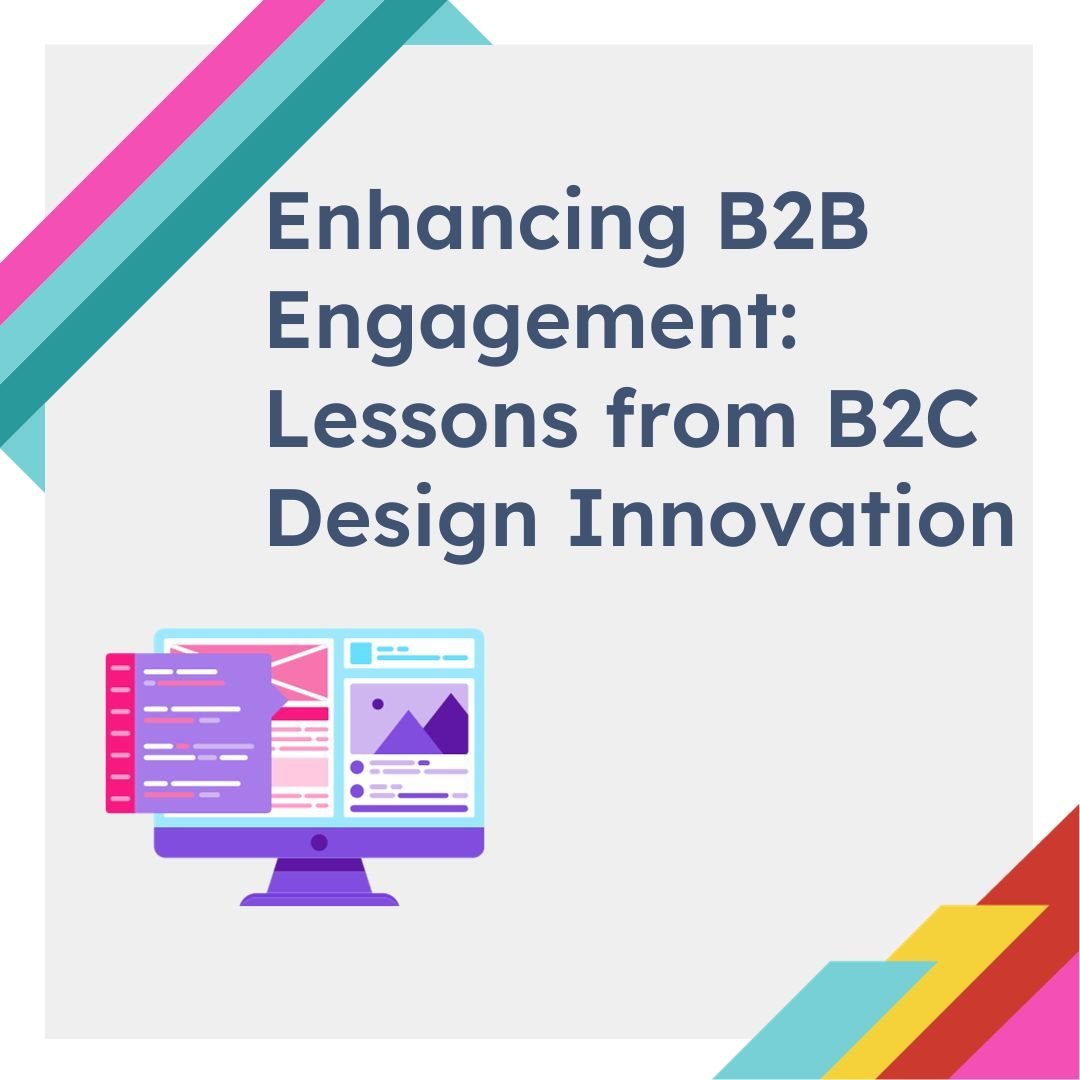 Enhancing B2B Engagement: Lessons from B2C Design Innovation